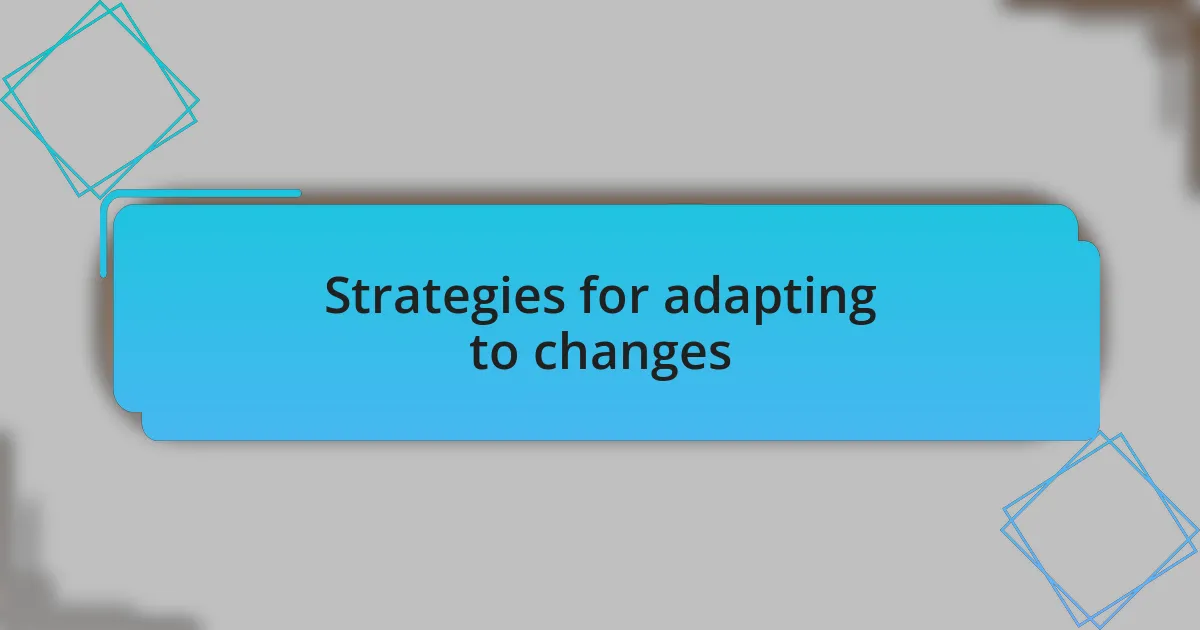 Strategies for adapting to changes